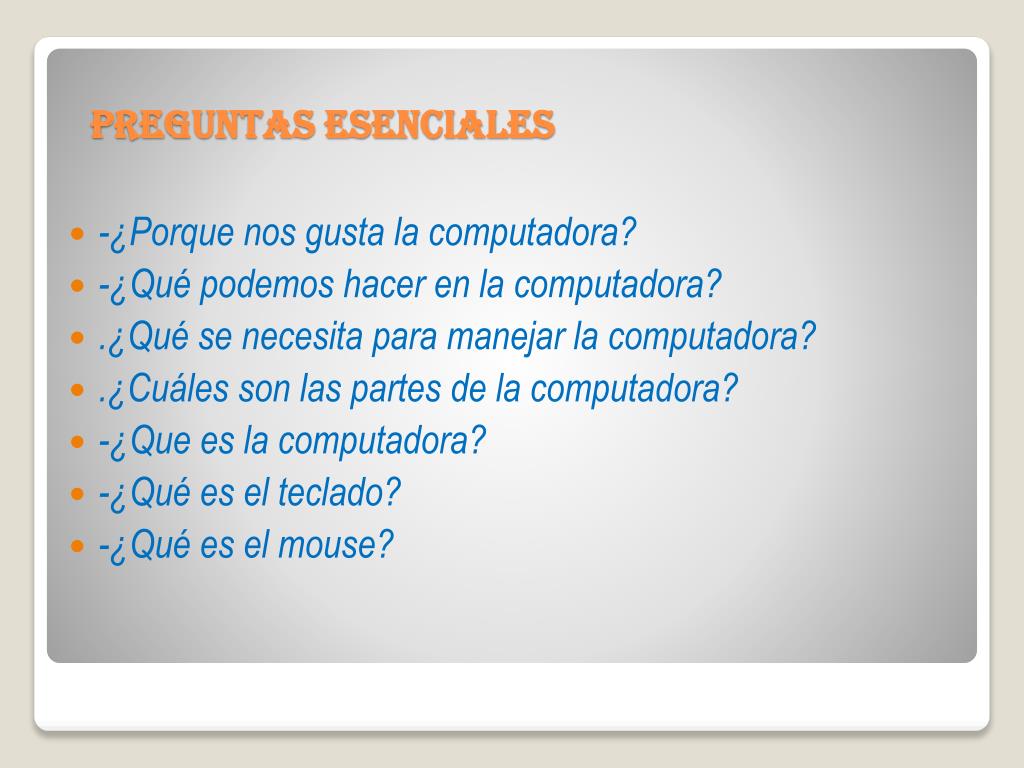 PREGUNTAS ESENCIALES

- -¿Porque nos gusta la computadora?
- -¿Qué podemos hacer en la computadora?
- .¿Qué se necesita para manejar la computadora?
- .¿Cuáles son las partes de la computadora?
- -¿Que es la computadora?
- -¿Qué es el teclado?
- -¿Qué es el mouse?